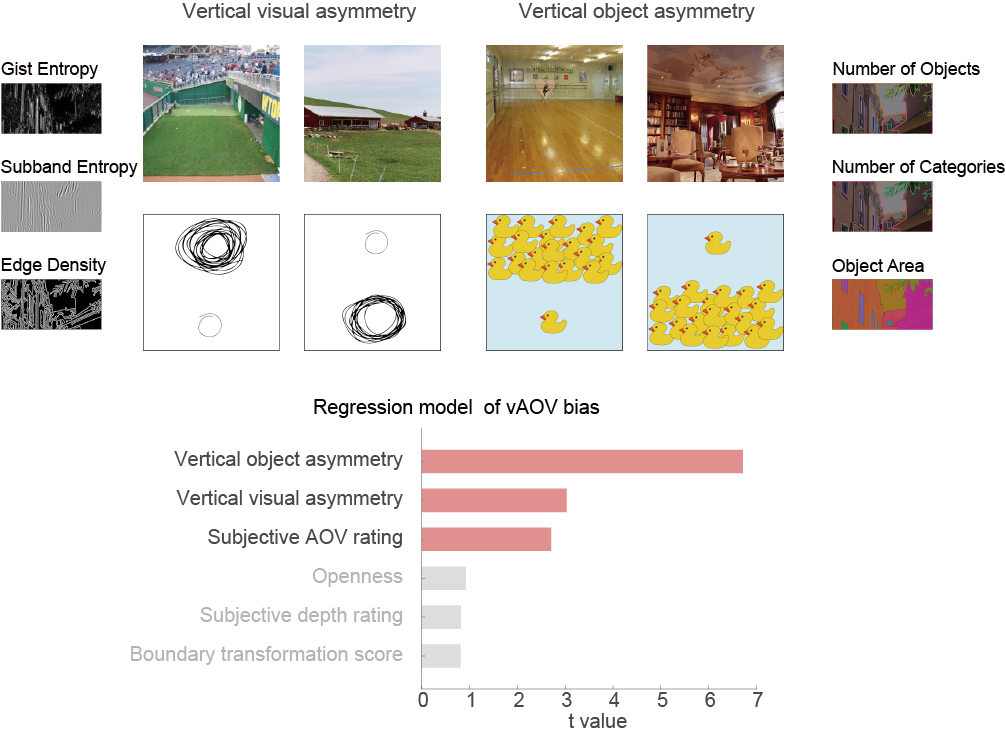 Vertical visual asymmetry

Vertical object asymmetry

Gist Entropy

Subband Entropy

Edge Density

Number of Objects

Number of Categories

Object Area

Regression model of vAOV bias

Vertical object asymmetry

Vertical visual asymmetry

Subjective AOV rating

Openness

Subjective depth rating

Boundary transformation score

0 1 2 3 4 5 6 7

t value